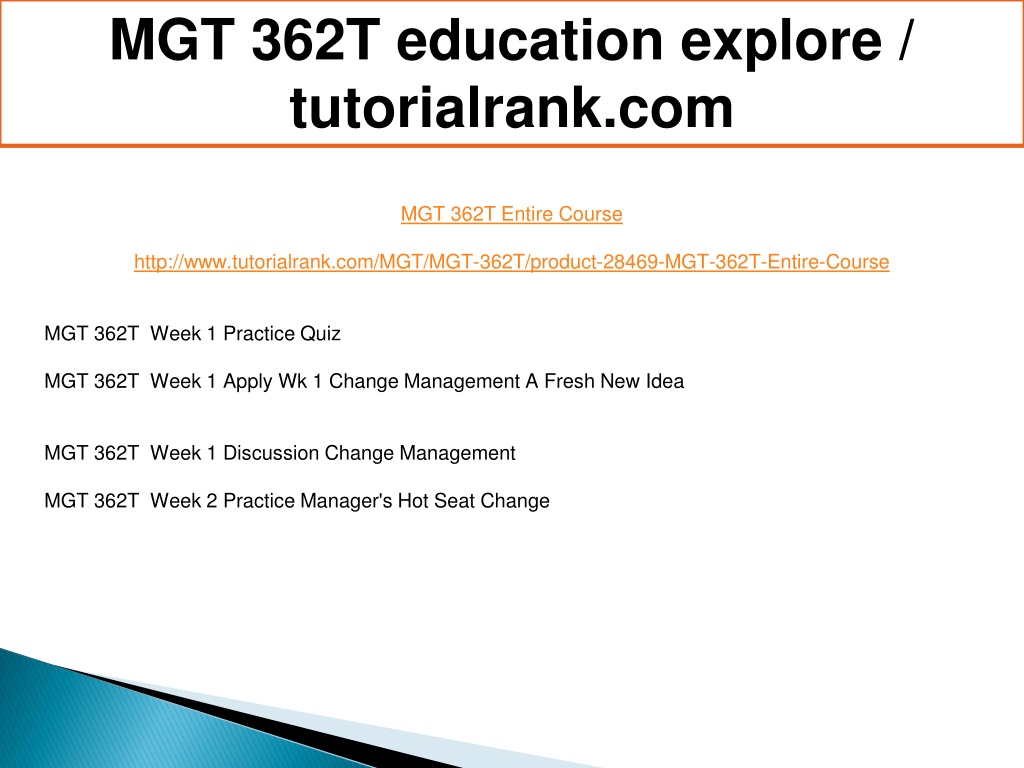 MGT 362T education explore / tutorialrank.com

MGT 362T Entire Course

http://www.tutorialrank.com/MGT/MGT-362T/product-28469-MGT-362T-Entire-Course

MGT 362T Week 1 Practice Quiz

MGT 362T Week 1 Apply Wk 1 Change Management A Fresh New Idea

MGT 362T Week 1 Discussion Change Management

MGT 362T Week 2 Practice Manager's Hot Seat Change